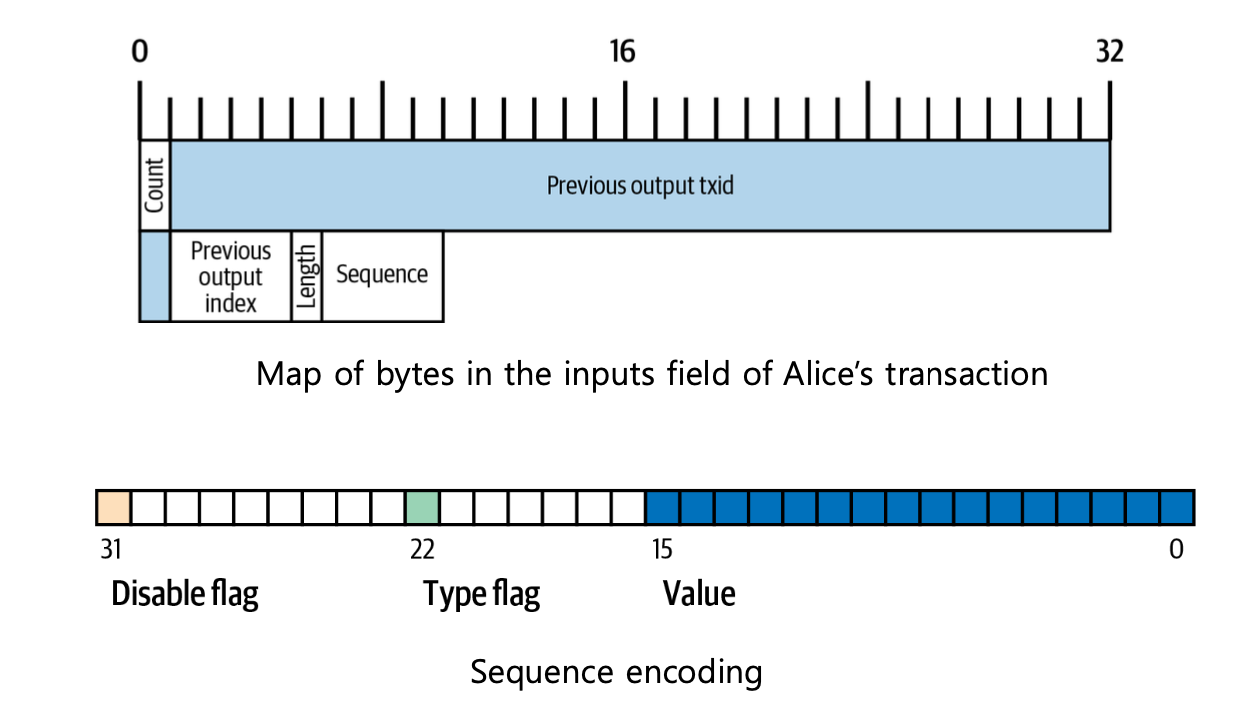 0
16
32

Count
Previous output txid
Previous output index
Length
Sequence

Map of bytes in the inputs field of Alice's transaction

31
22
15
0
Disable flag
Type flag
Value

Sequence encoding